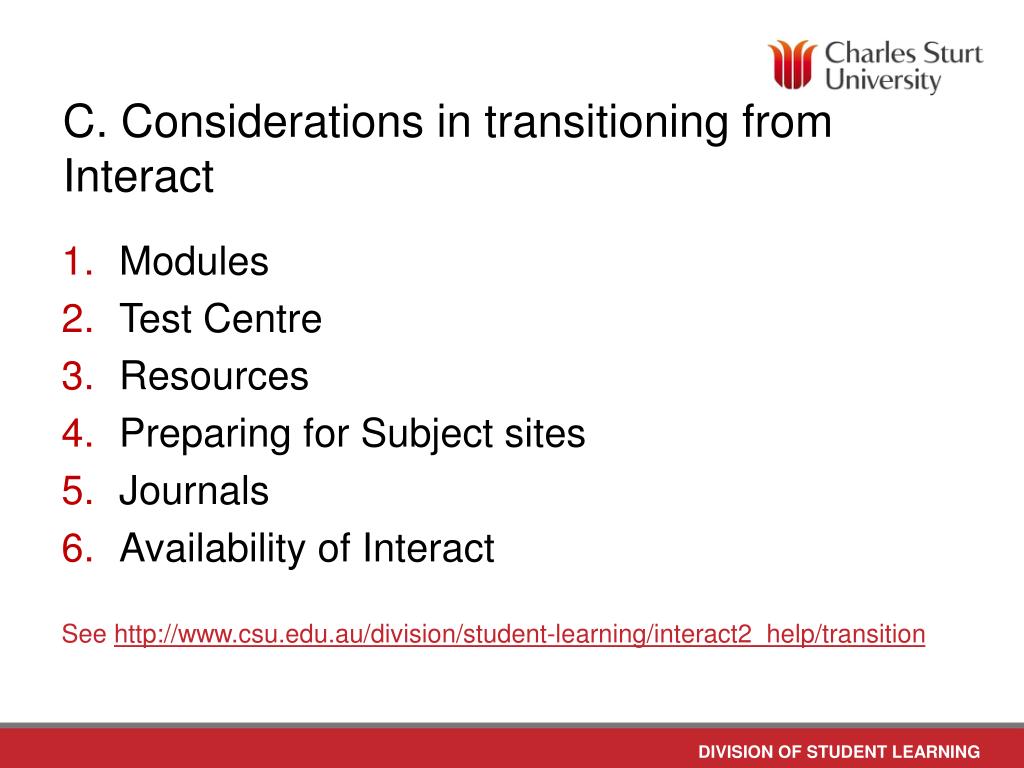 Charles Sturt University

C. Considerations in transitioning from Interact

1. Modules
2. Test Centre
3. Resources
4. Preparing for Subject sites
5. Journals
6. Availability of Interact

See http://www.csu.edu.au/division/student-learning/interact2_help/transition

DIVISION OF STUDENT LEARNING